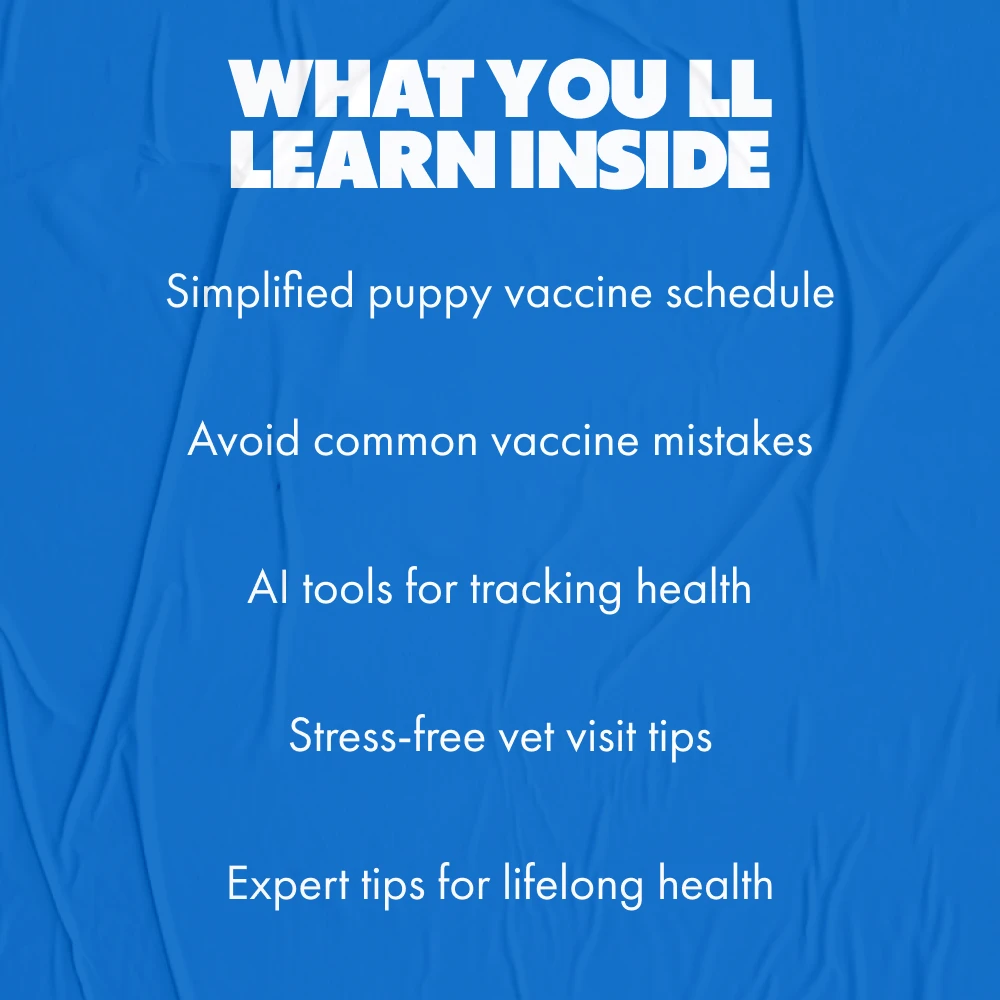 WHAT YOU LL LEARN INSIDE

Simplified puppy vaccine schedule

Avoid common vaccine mistakes

AI tools for tracking health

Stress-free vet visit tips

Expert tips for lifelong health